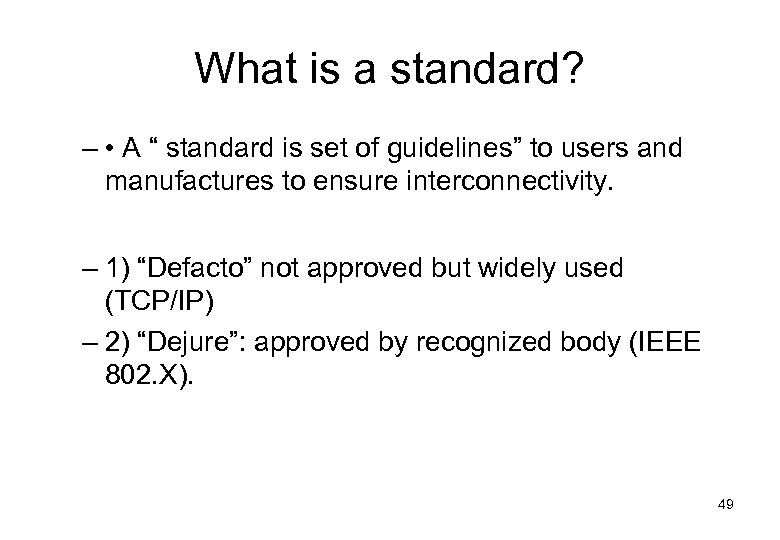 What is a standard?

– • A “ standard is set of guidelines” to users and manufactures to ensure interconnectivity.

– 1) “Defacto” not approved but widely used (TCP/IP)

– 2) “Dejure”: approved by recognized body (IEEE 802.X).

49